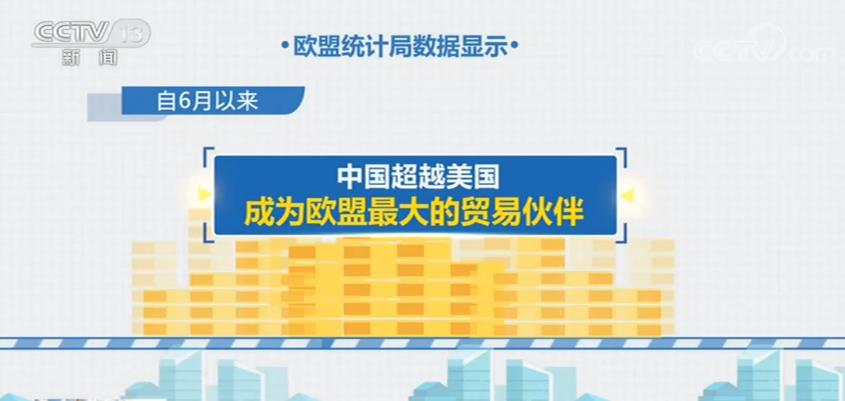 CCTV 13
新闻

•欧盟统计局数据显示•

CCTV.com

自6月以来

中国超越美国
成为欧盟最大的贸易伙伴